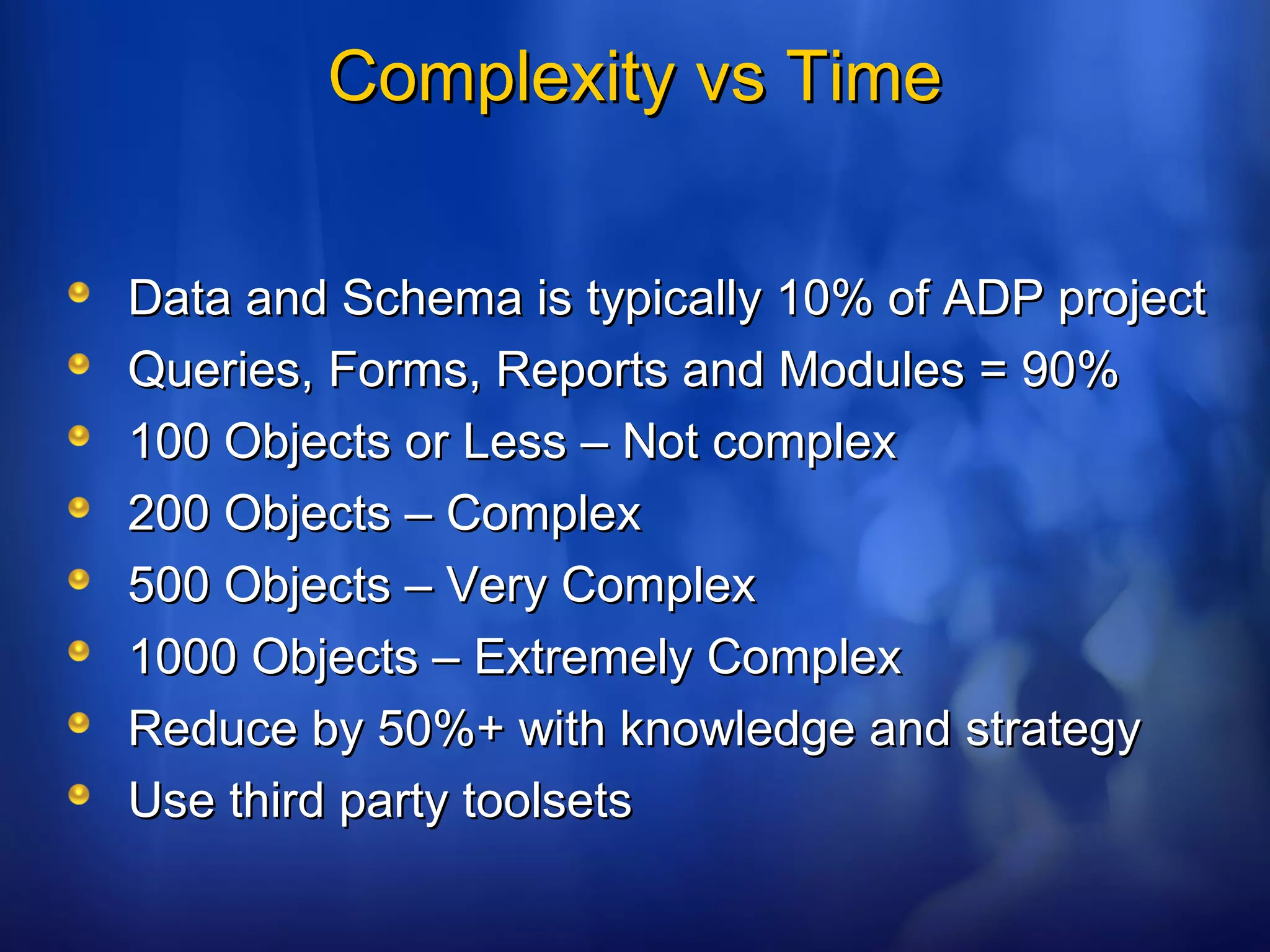 Complexity vs Time

- Data and Schema is typically 10% of ADP project
- Queries, Forms, Reports and Modules = 90%
- 100 Objects or Less – Not complex
- 200 Objects – Complex
- 500 Objects – Very Complex
- 1000 Objects – Extremely Complex
- Reduce by 50%+ with knowledge and strategy
- Use third party toolsets